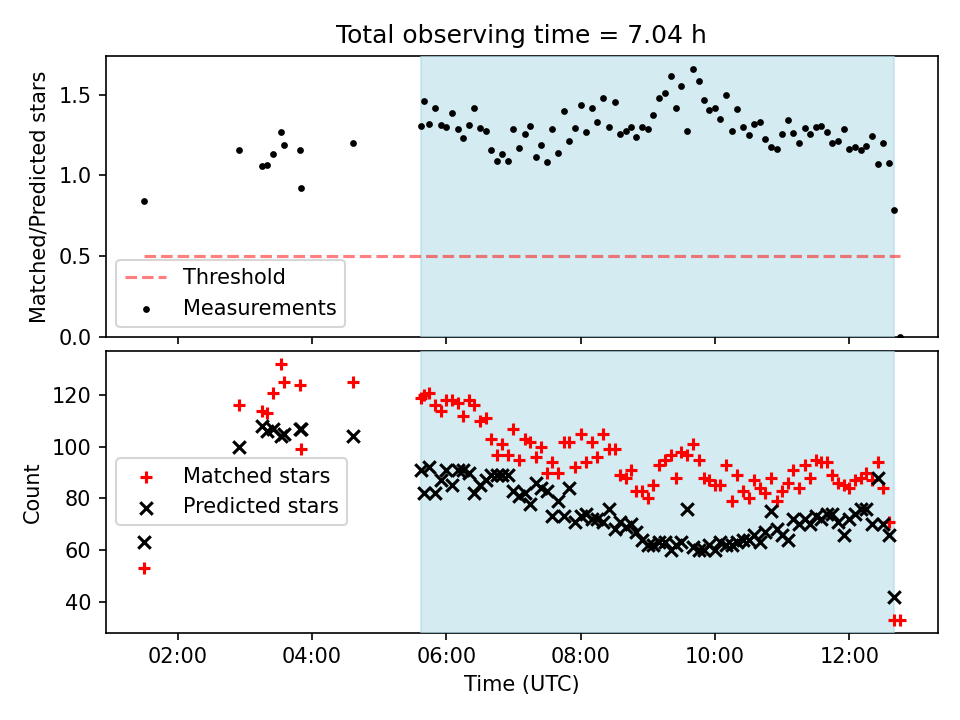 Total observing time = 7.04 h

Matched/Predicted stars

1.5
1.0
0.5
0.0

Threshold
Measurements

Count

120
100
80
60
40

Matched stars
Predicted stars

02:00
04:00
06:00
08:00
10:00
12:00

Time (UTC)